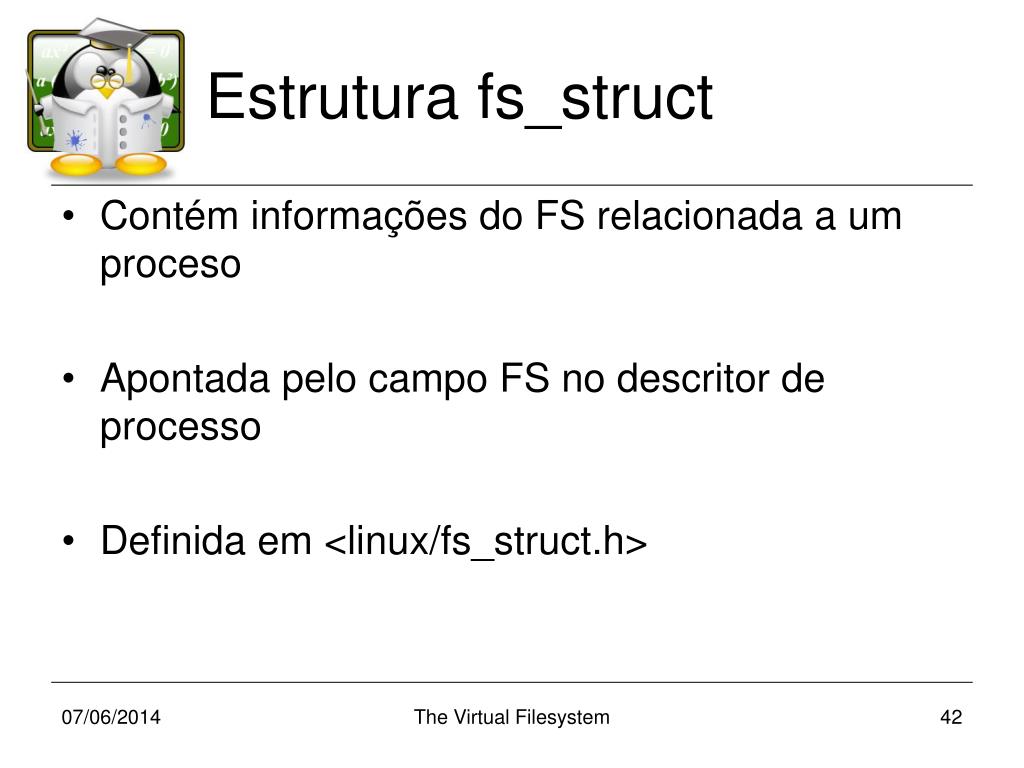 Estrutura fs_struct

• Contém informações do FS relacionada a um proceso

• Apontada pelo campo FS no descritor de processo

• Definida em <linux/fs_struct.h>

07/06/2014 The Virtual Filesystem 42